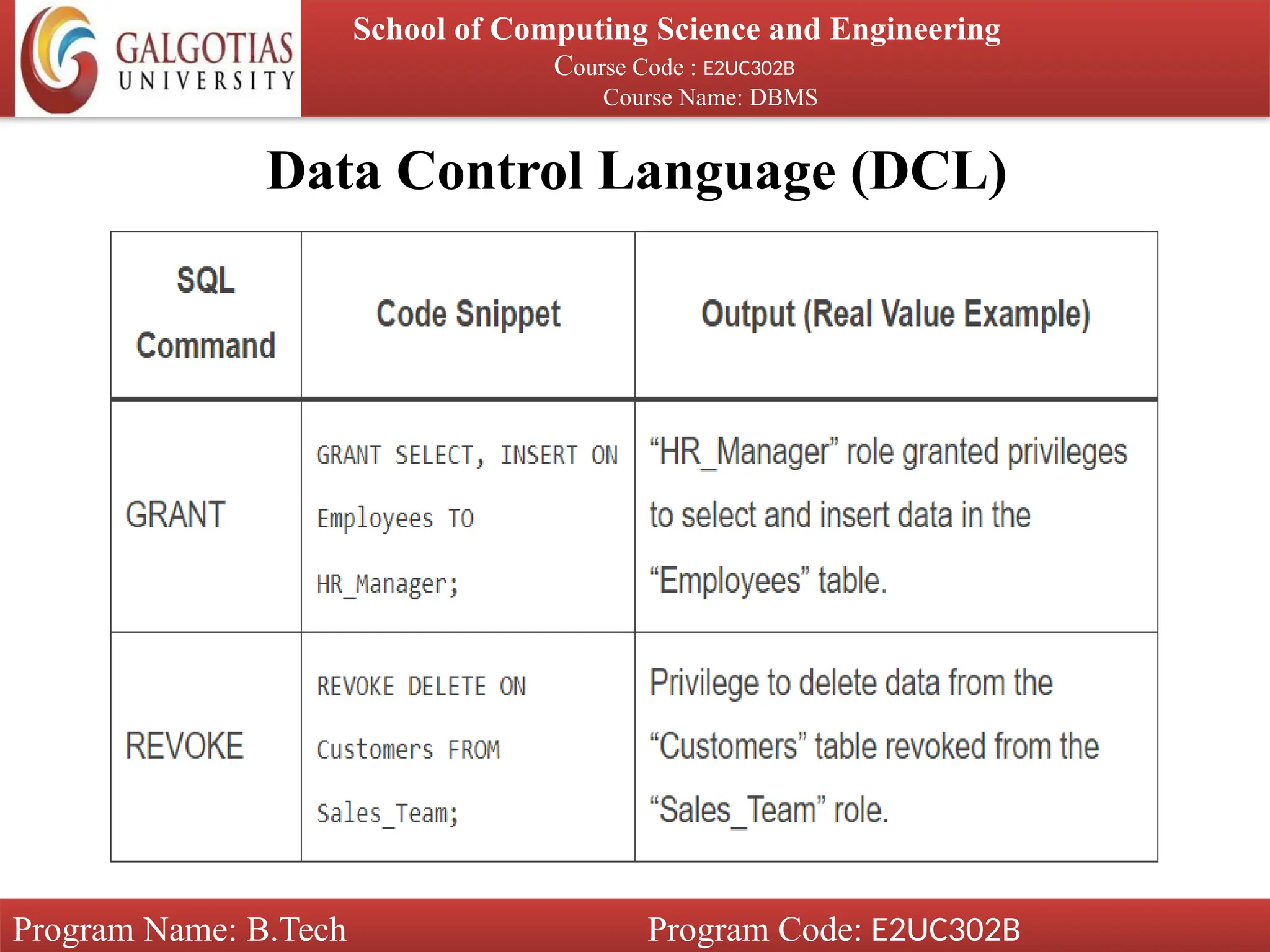 GALGOTIAS UNIVERSITY

School of Computing Science and Engineering
Course Code : E2UC302B
Course Name: DBMS

Data Control Language (DCL)

| SQL Command | Code Snippet | Output (Real Value Example) |
|---|---|---|
| GRANT | GRANT SELECT, INSERT ON Employees TO HR_Manager; | “HR_Manager” role granted privileges to select and insert data in the “Employees” table. |
| REVOKE | REVOKE DELETE ON Customers FROM Sales_Team; | Privilege to delete data from the “Customers” table revoked from the “Sales_Team” role. |

Program Name: B.Tech
Program Code: E2UC302B